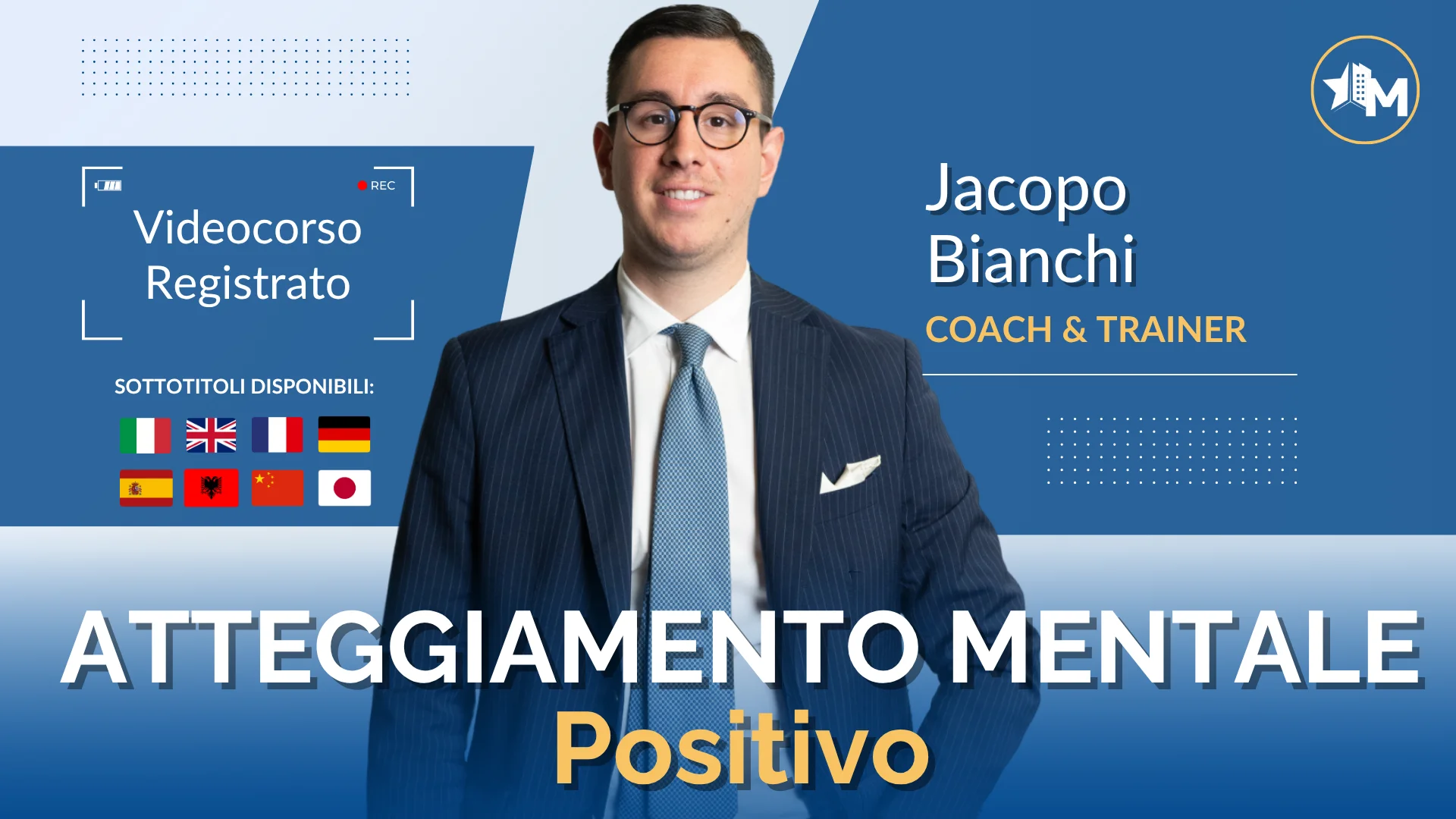 REC

Videocorso Registrato

SOTTOTITOLI DISPONIBILI:

M

Jacopo Bianchi

COACH & TRAINER

ATTEGGIAMENTO MENTALE

Positivo